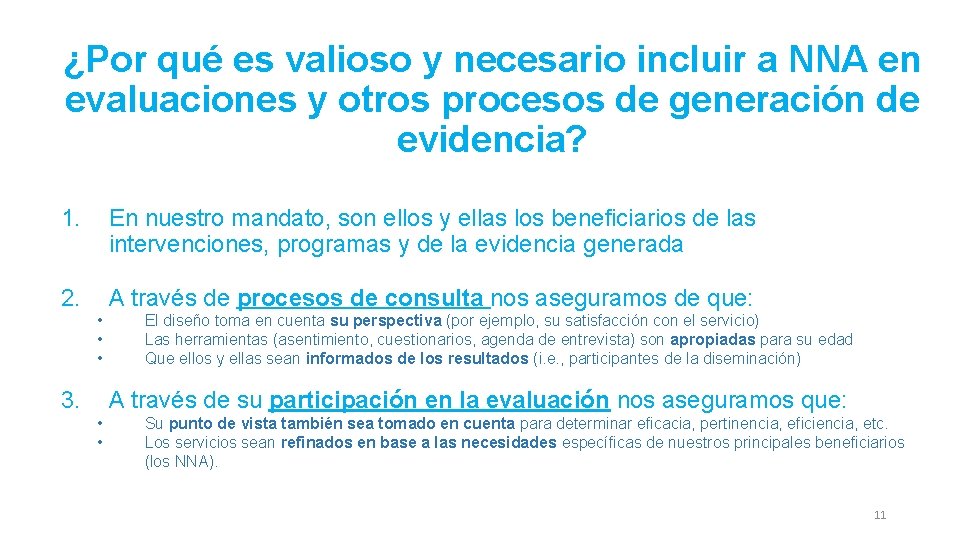 ¿Por qué es valioso y necesario incluir a NNA en evaluaciones y otros procesos de generación de evidencia?

1. En nuestro mandato, son ellos y ellas los beneficiarios de las intervenciones, programas y de la evidencia generada

2. A través de procesos de consulta nos aseguramos de que:
• El diseño toma en cuenta su perspectiva (por ejemplo, su satisfacción con el servicio)
• Las herramientas (asentimiento, cuestionarios, agenda de entrevista) son apropiadas para su edad
• Que ellos y ellas sean informados de los resultados (i.e., participantes de la diseminación)

3. A través de su participación en la evaluación nos aseguramos que:
• Su punto de vista también sea tomado en cuenta para determinar eficacia, pertinencia, eficiencia, etc.
• Los servicios sean refinados en base a las necesidades específicas de nuestros principales beneficiarios (los NNA).

11